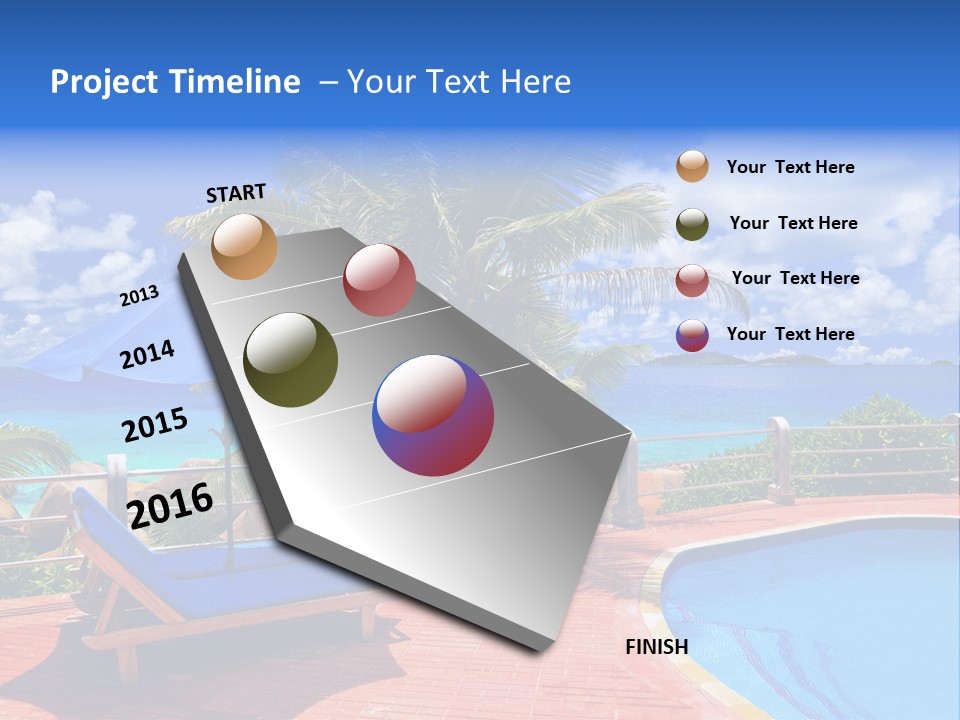 Project Timeline – Your Text Here

START

2013

2014

2015

2016

FINISH

Your Text Here

Your Text Here

Your Text Here

Your Text Here